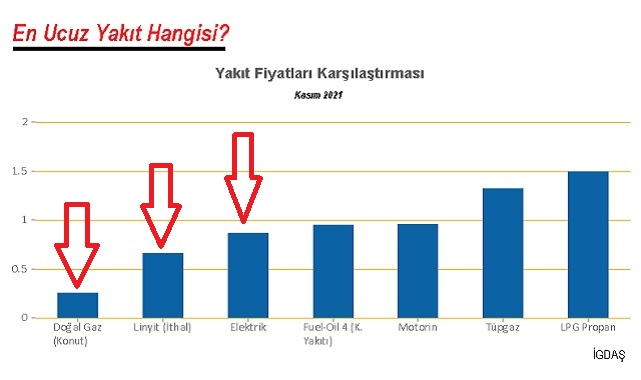 En Ucuz Yakıt Hangisi?

Yakıt Fiyatları Karşılaştırması

Kasım 2021

2
1.5
1
0.5
0

Doğal Gaz (Konut)
Linyit (İthal)
Elektrik
Fuel-Oil 4 (K. Yakıtı)
Motorin
Tüpgaz
LPG Propan

İGDAŞ